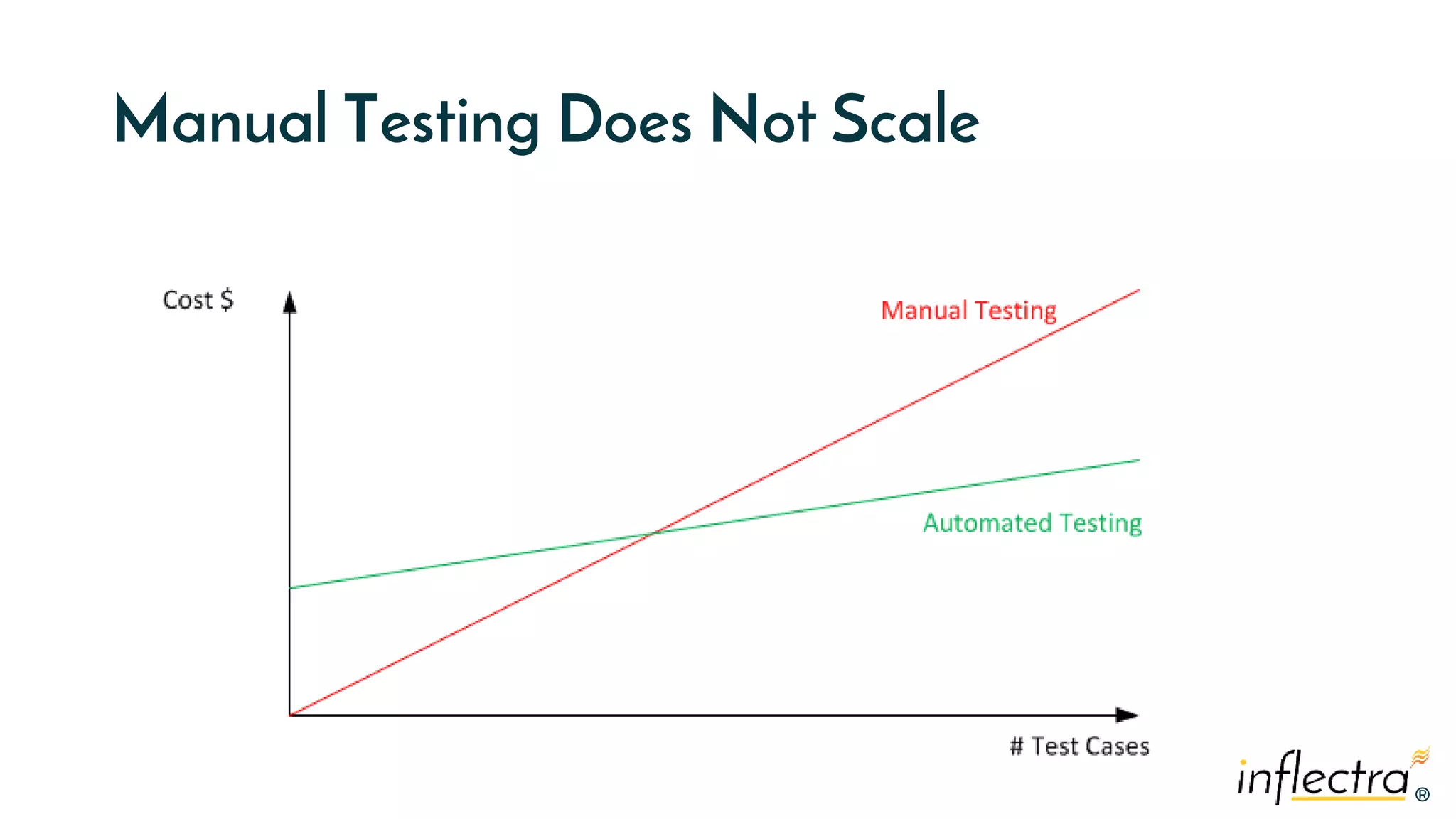 Manual Testing Does Not Scale

Cost $

Manual Testing

Automated Testing

# Test Cases

inflectra®